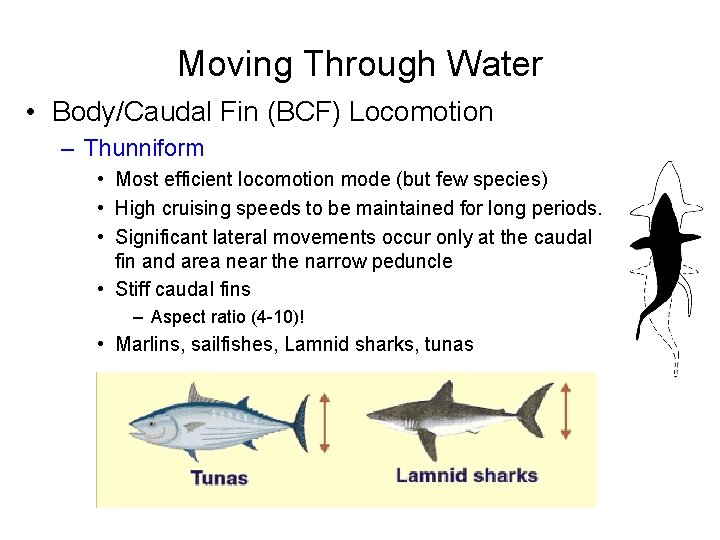 Moving Through Water

• Body/Caudal Fin (BCF) Locomotion

– Thunniform

• Most efficient locomotion mode (but few species)

• High cruising speeds to be maintained for long periods.

• Significant lateral movements occur only at the caudal fin and area near the narrow peduncle

• Stiff caudal fins

– Aspect ratio (4-10)!

• Marlins, sailfishes, Lamnid sharks, tunas

Tunas

Lamnid sharks